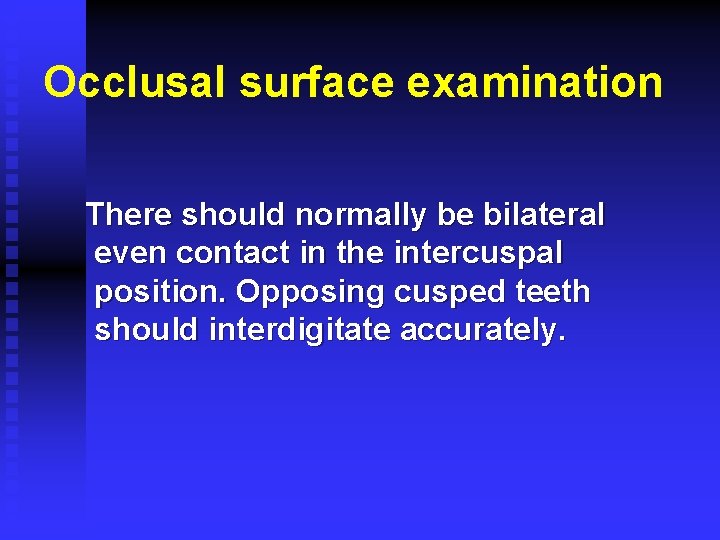 Occlusal surface examination

There should normally be bilateral even contact in the intercuspal position. Opposing cusped teeth should interdigitate accurately.